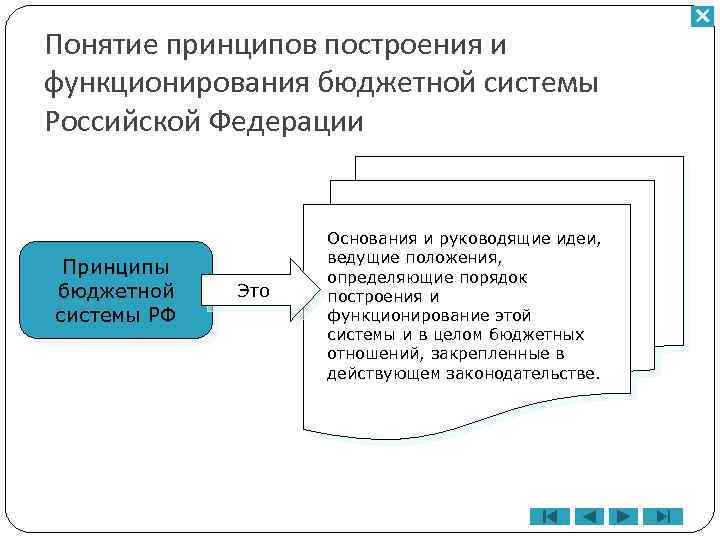 Понятие принципов построения и функционирования бюджетной системы Российской Федерации

Принципы бюджетной системы РФ

Это

Основания и руководящие идеи, ведущие положения, определяющие порядок построения и функционирование этой системы и в целом бюджетных отношений, закрепленные в действующем законодательстве.